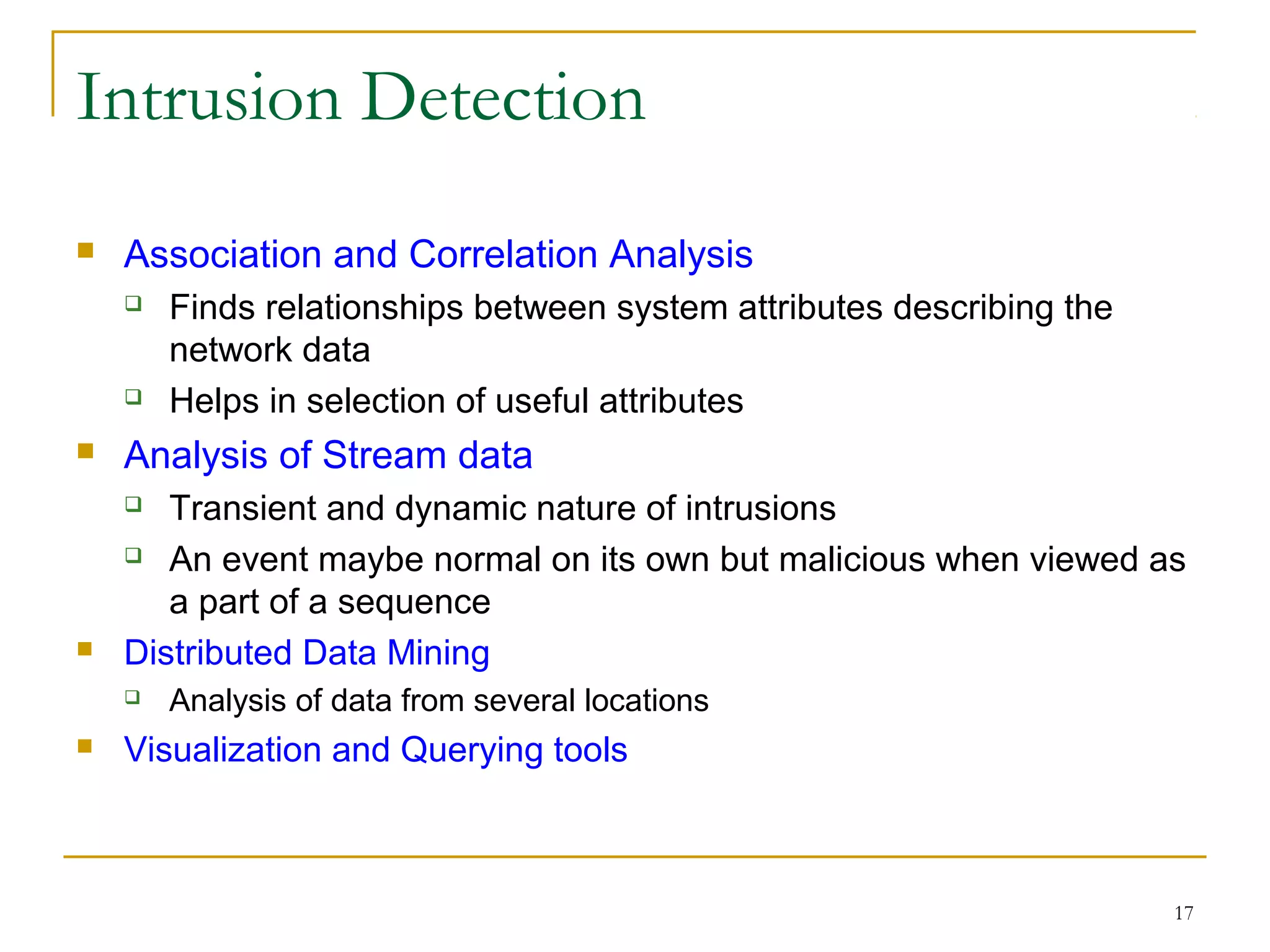 Intrusion Detection

- Association and Correlation Analysis
  - Finds relationships between system attributes describing the network data
  - Helps in selection of useful attributes
- Analysis of Stream data
  - Transient and dynamic nature of intrusions
  - An event maybe normal on its own but malicious when viewed as a part of a sequence
- Distributed Data Mining
  - Analysis of data from several locations
- Visualization and Querying tools

17